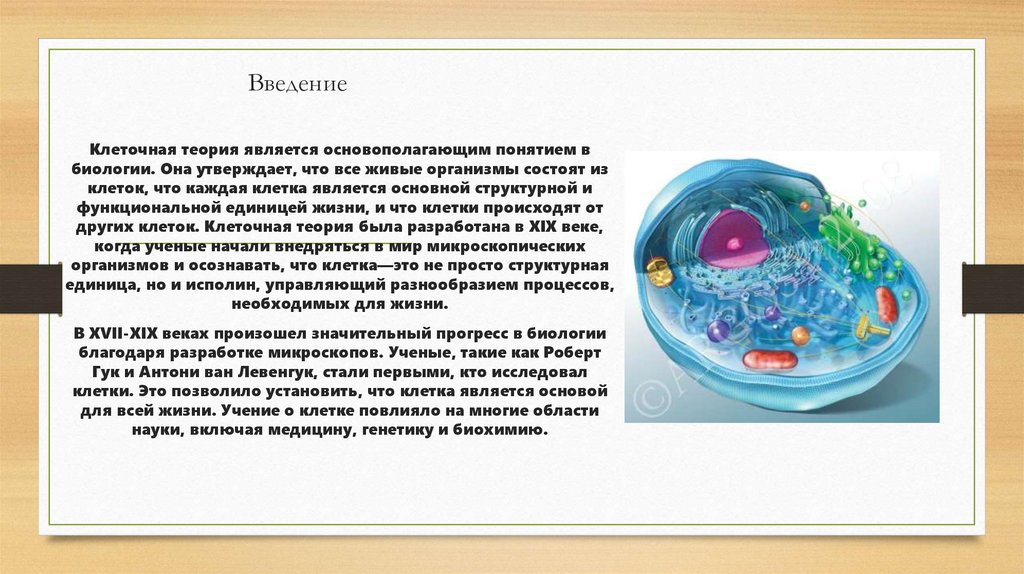 Введение

Клеточная теория является основополагающим понятием в биологии. Она утверждает, что все живые организмы состоят из клеток, что каждая клетка является основной структурной и функциональной единицей жизни, и что клетки происходят от других клеток. Клеточная теория была разработана в XIX веке, когда ученые начали внедряться в мир микроскопических организмов и осознавать, что клетка—это не просто структурная единица, но и исполин, управляющий разнообразием процессов, необходимых для жизни.

В XVII-XIX веках произошел значительный прогресс в биологии благодаря разработке микроскопов. Ученые, такие как Роберт Гук и Антони ван Левенгук, стали первыми, кто исследовал клетки. Это позволило установить, что клетка является основой для всей жизни. Учение о клетке повлияло на многие области науки, включая медицину, генетику и биохимию.